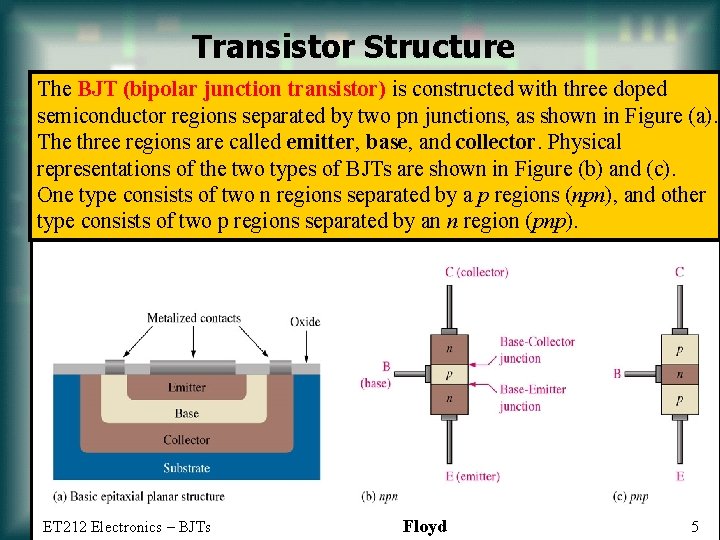 Transistor Structure

The BJT (bipolar junction transistor) is constructed with three doped semiconductor regions separated by two pn junctions, as shown in Figure (a). The three regions are called emitter, base, and collector. Physical representations of the two types of BJTs are shown in Figure (b) and (c). One type consists of two n regions separated by a p regions (npn), and other type consists of two p regions separated by an n region (pnp).

Metalized contacts
Oxide
Emitter
Base
Collector
Substrate
(a) Basic epitaxial planar structure

C (collector)
n
p
n
B (base)
Base-Collector junction
Base-Emitter junction
E (emitter)
(b) npn

C
p
n
p
B
E
(c) pnp

ET212 Electronics – BJTs
Floyd
5